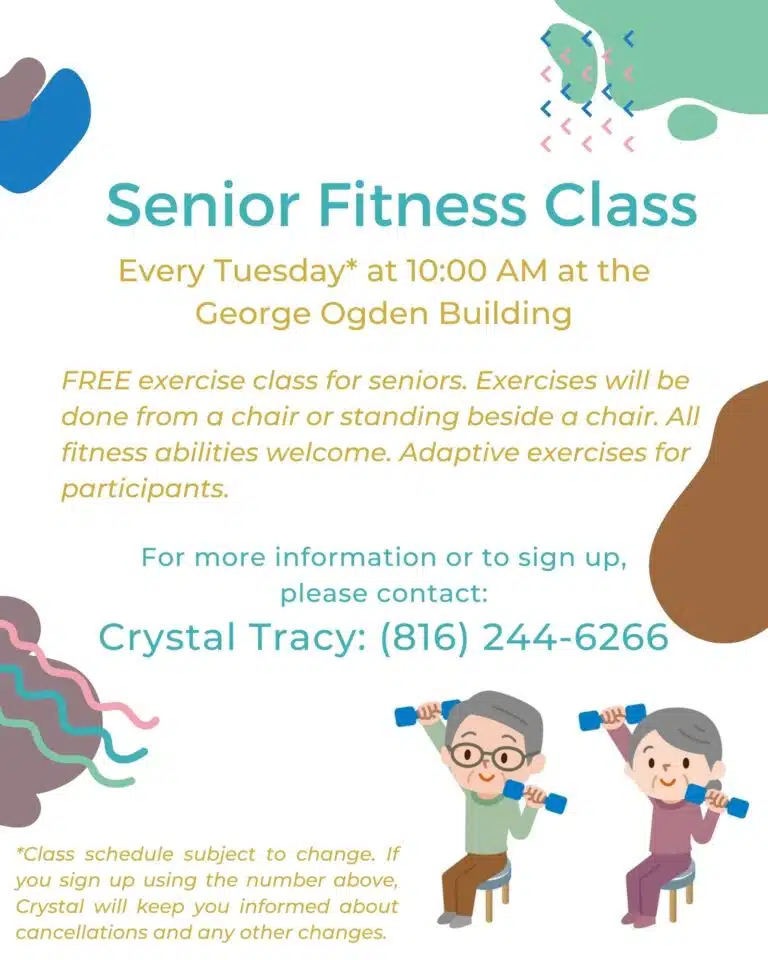 Senior Fitness Class

Every Tuesday* at 10:00 AM at the George Ogden Building

FREE exercise class for seniors. Exercises will be done from a chair or standing beside a chair. All fitness abilities welcome. Adaptive exercises for participants.

For more information or to sign up, please contact:

Crystal Tracy: (816) 244-6266

*Class schedule subject to change. If you sign up using the number above, Crystal will keep you informed about cancellations and any other changes.